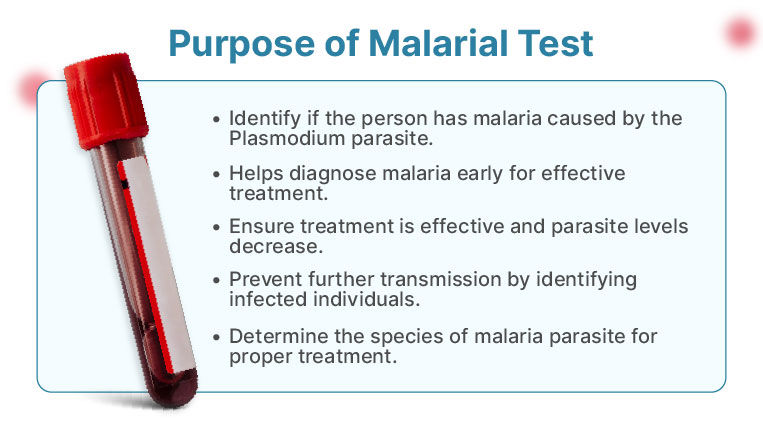 Purpose of Malarial Test

• Identify if the person has malaria caused by the Plasmodium parasite.

• Helps diagnose malaria early for effective treatment.

• Ensure treatment is effective and parasite levels decrease.

• Prevent further transmission by identifying infected individuals.

• Determine the species of malaria parasite for proper treatment.